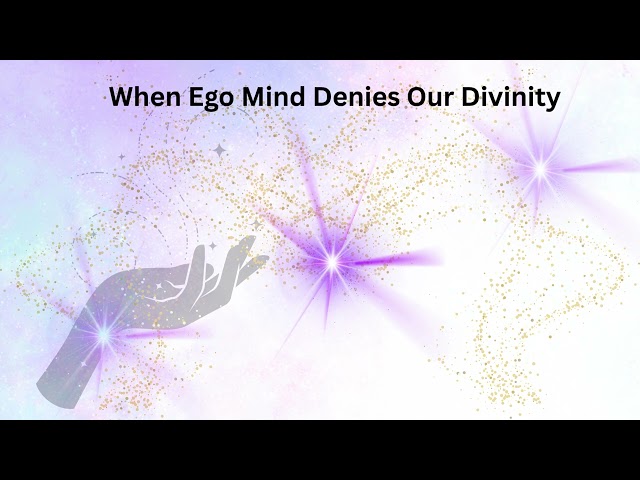 When Ego Mind Denies Our Divinity